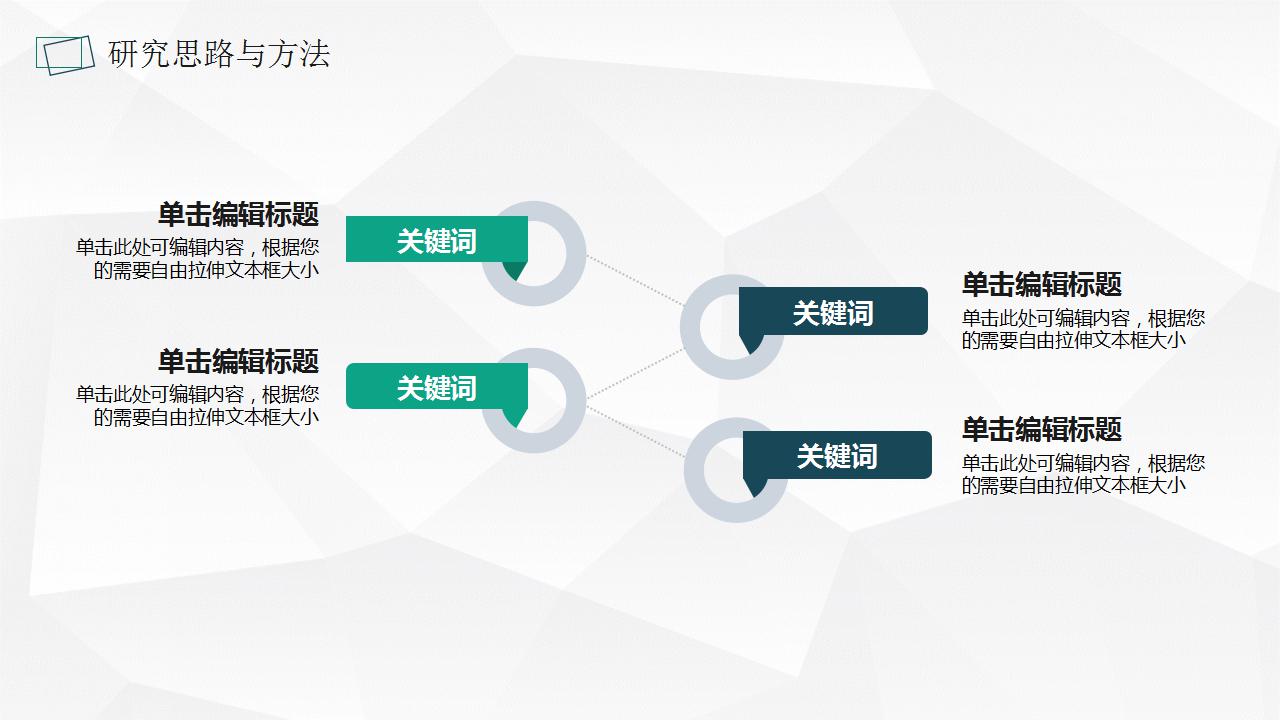 研究思路与方法

单击编辑标题
单击此处可编辑内容，根据您的需要自由拉伸文本框大小

关键词

单击编辑标题
单击此处可编辑内容，根据您的需要自由拉伸文本框大小

关键词

关键词

单击编辑标题
单击此处可编辑内容，根据您的需要自由拉伸文本框大小

关键词

单击编辑标题
单击此处可编辑内容，根据您的需要自由拉伸文本框大小